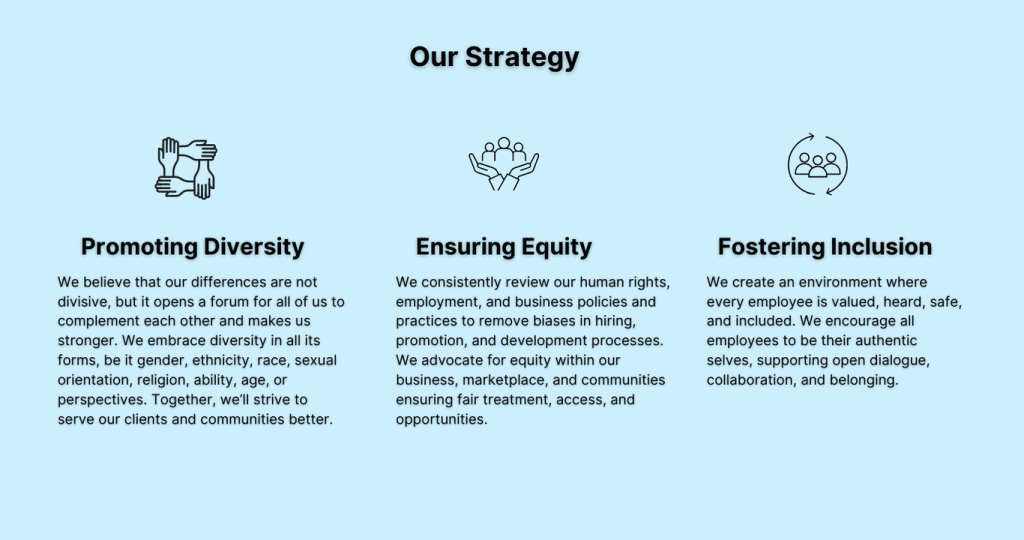 Our Strategy

Promoting Diversity

We believe that our differences are not divisive, but it opens a forum for all of us to complement each other and makes us stronger. We embrace diversity in all its forms, be it gender, ethnicity, race, sexual orientation, religion, ability, age, or perspectives. Together, we'll strive to serve our clients and communities better.

Ensuring Equity

We consistently review our human rights, employment, and business policies and practices to remove biases in hiring, promotion, and development processes. We advocate for equity within our business, marketplace, and communities ensuring fair treatment, access, and opportunities.

Fostering Inclusion

We create an environment where every employee is valued, heard, safe, and included. We encourage all employees to be their authentic selves, supporting open dialogue, collaboration, and belonging.